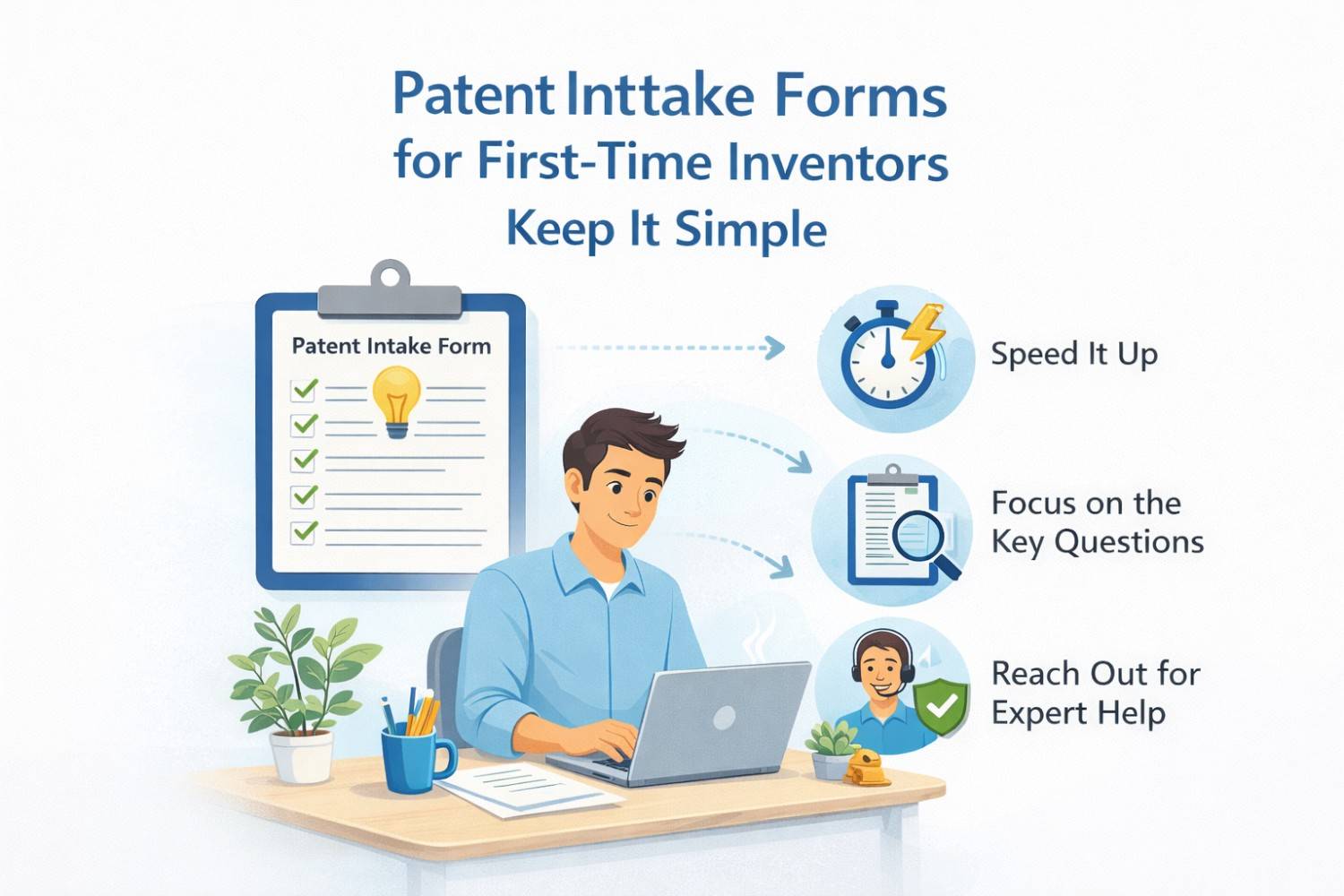 Patent Inttake Forms
for First-Time Inventors
Keep It Simple

Patent Intake Form

Speed It Up

Focus on the Key Questions

Reach Out for Expert Help